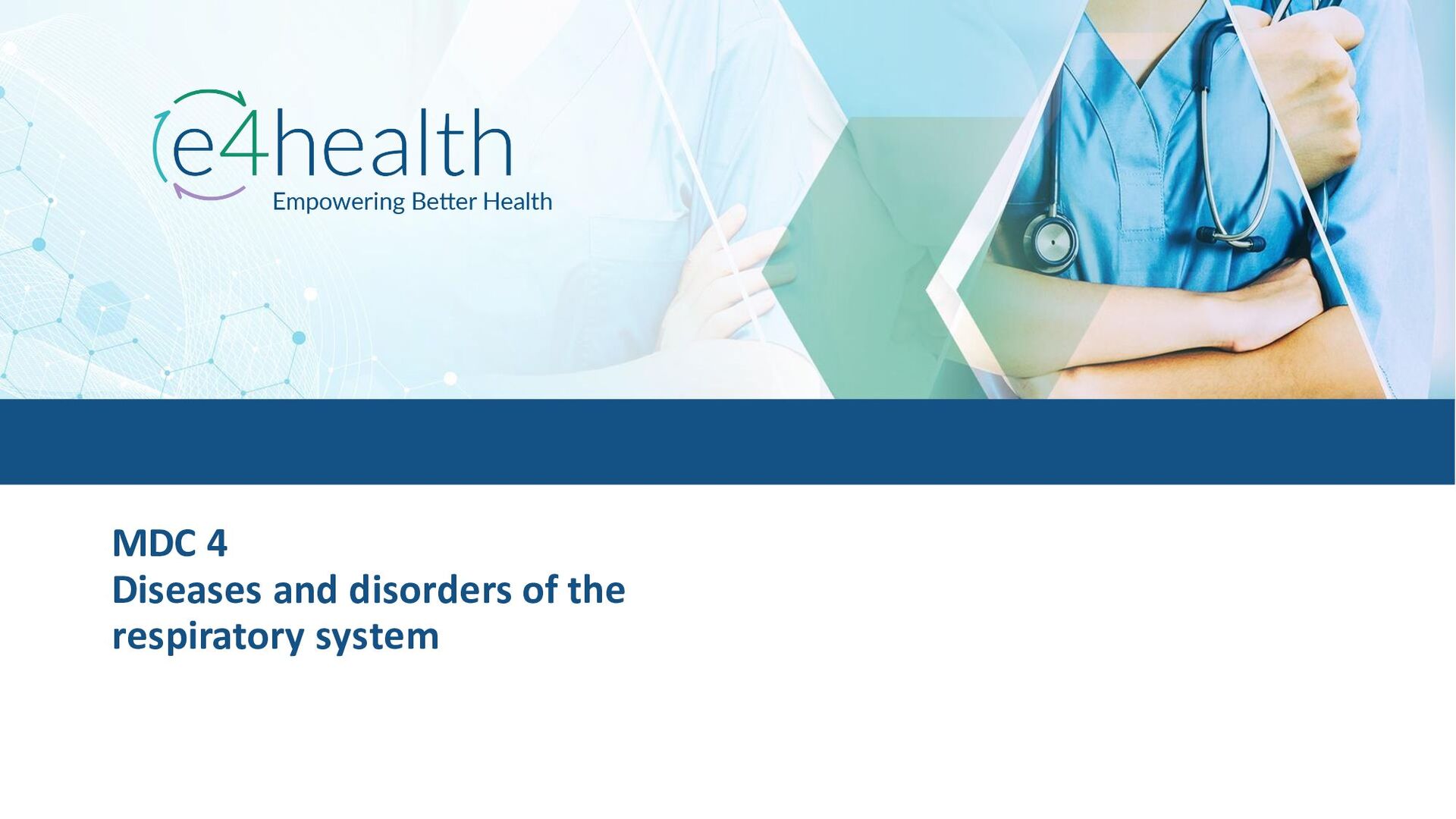 e4health
Empowering Better Health

MDC 4
Diseases and disorders of the respiratory system